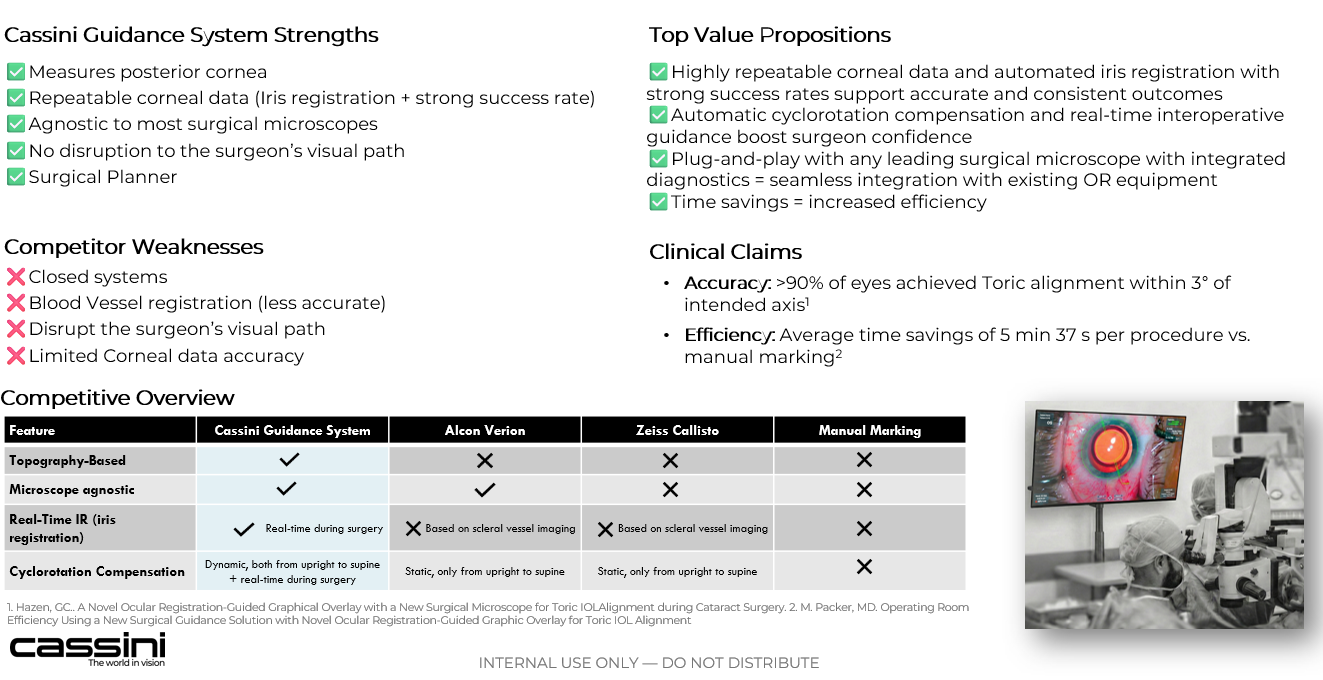 Cassini Guidance System Strengths

✅ Measures posterior cornea
✅ Repeatable corneal data (Iris registration + strong success rate)
✅ Agnostic to most surgical microscopes
✅ No disruption to the surgeon's visual path
✅ Surgical Planner

Competitor Weaknesses

❌ Closed systems
❌ Blood Vessel registration (less accurate)
❌ Disrupt the surgeon's visual path
❌ Limited Corneal data accuracy

Top Value Propositions

✅ Highly repeatable corneal data and automated iris registration with strong success rates support accurate and consistent outcomes
✅ Automatic cyclorotation compensation and real-time interoperative guidance boost surgeon confidence
✅ Plug-and-play with any leading surgical microscope with integrated diagnostics = seamless integration with existing OR equipment
✅ Time savings = increased efficiency

Clinical Claims

• Accuracy: >90% of eyes achieved Toric alignment within 3° of intended axis$^1$
• Efficiency: Average time savings of 5 min 37 s per procedure vs. manual marking$^2$

Competitive Overview

| Feature | Cassini Guidance System | Alcon Verion | Zeiss Callisto | Manual Marking |
|---|---|---|---|---|
| Topography-Based | ✓ | ✕ | ✕ | ✕ |
| Microscope agnostic | ✓ | ✓ | ✕ | ✕ |
| Real-Time IR (iris registration) | ✓ Real-time during surgery | ✕ Based on scleral vessel imaging | ✕ Based on scleral vessel imaging | ✕ |
| Cyclorotation Compensation | Dynamic, both from upright to supine + real-time during surgery | Static, only from upright to supine | Static, only from upright to supine | ✕ |

1. Hazen, GC.. A Novel Ocular Registration-Guided Graphical Overlay with a New Surgical Microscope for Toric IOLAlignment during Cataract Surgery. 2. M. Packer, MD. Operating Room Efficiency Using a New Surgical Guidance Solution with Novel Ocular Registration-Guided Graphic Overlay for Toric IOL Alignment

cassini
The world in vision

INTERNAL USE ONLY — DO NOT DISTRIBUTE